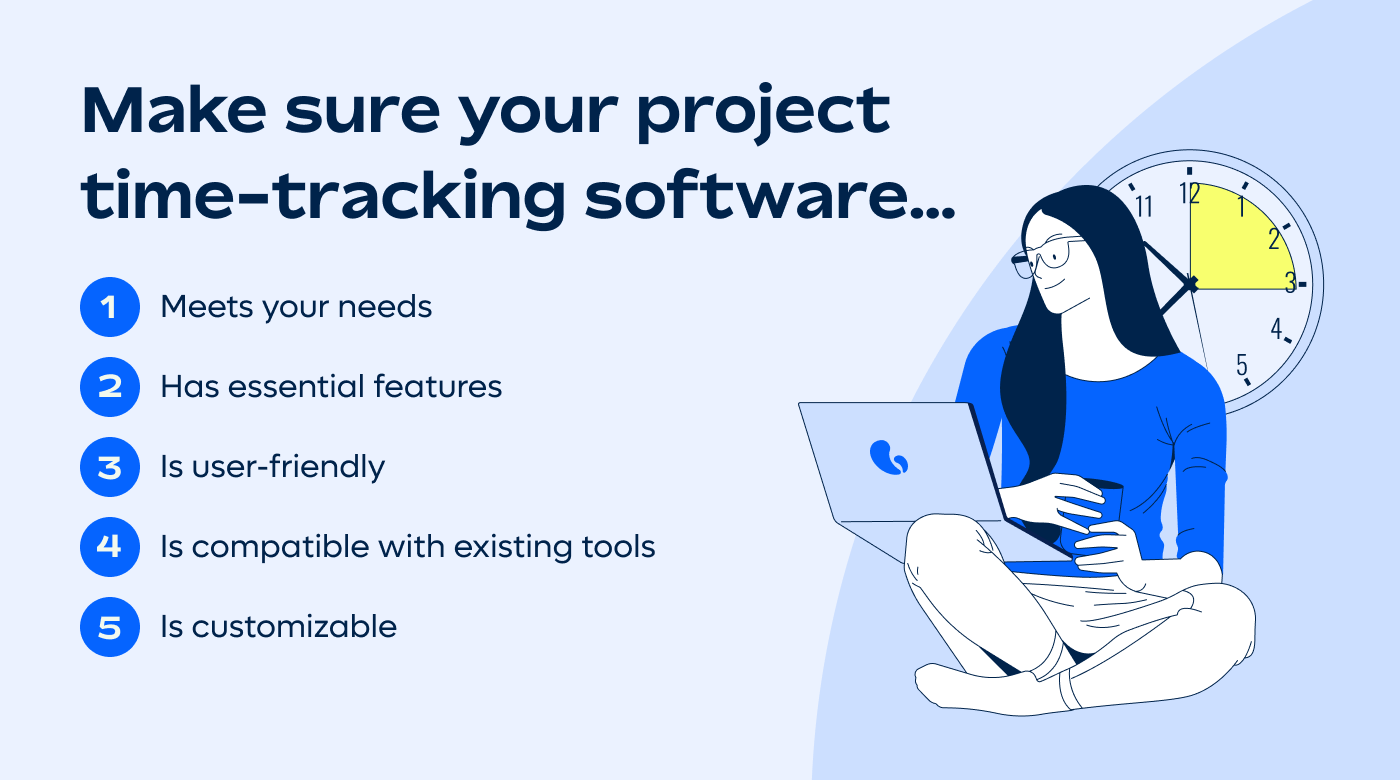 Make sure your project time-tracking software...

1 Meets your needs

2 Has essential features

3 Is user-friendly

4 Is compatible with existing tools

5 Is customizable

11 12 1 2 3 4 5